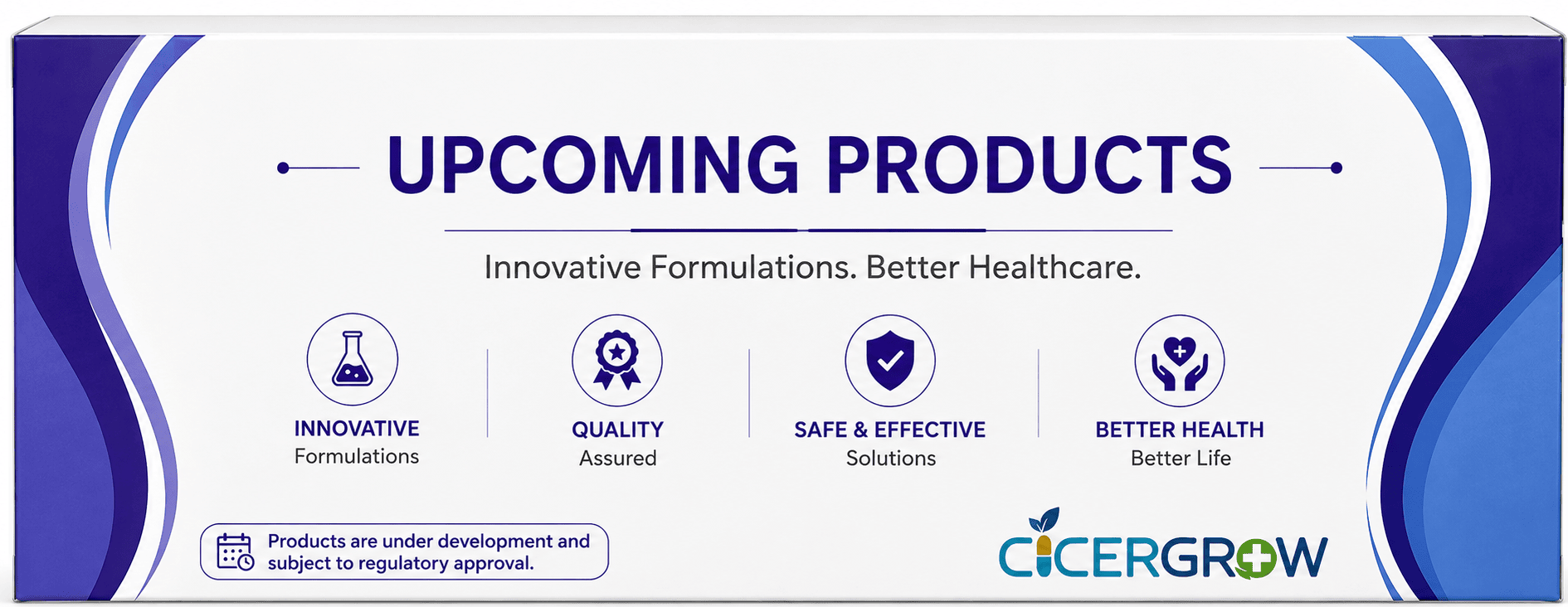 UPCOMING PRODUCTS

Innovative Formulations. Better Healthcare.

INNOVATIVE
Formulations

QUALITY
Assured

SAFE & EFFECTIVE
Solutions

BETTER HEALTH
Better Life

Products are under development and subject to regulatory approval.

CICERGROW